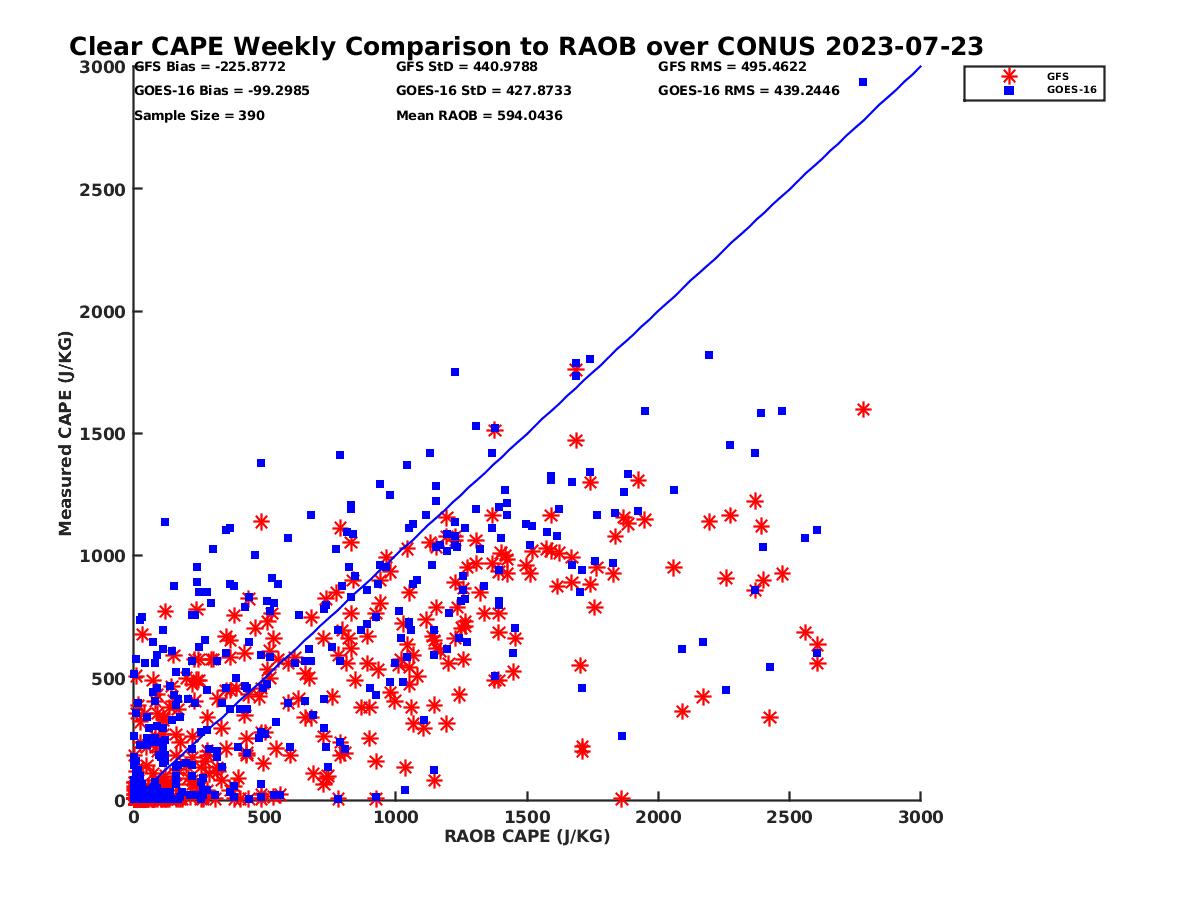 Clear CAPE Weekly Comparison to RAOB over CONUS 2023-07-23

GFS Bias = -225.8772
GOES-16 Bias = -99.2985
Sample Size = 390

GFS StD = 440.9788
GOES-16 StD = 427.8733
Mean RAOB = 594.0436

GFS RMS = 495.4622
GOES-16 RMS = 439.2446

GFS
GOES-16

Measured CAPE (J/KG)

3000
2500
2000
1500
1000
500
0

0
500
1000
1500
2000
2500
3000

RAOB CAPE (J/KG)